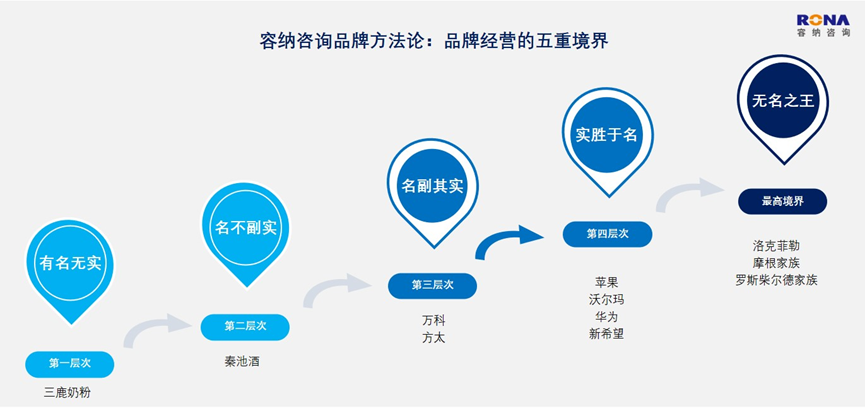 RONA
容纳咨询

容纳咨询品牌方法论：品牌经营的五重境界

有名无实

第一层次

三鹿奶粉

名不副实

第二层次

秦池酒

名副其实

第三层次

万科
方太

实胜于名

第四层次

苹果
沃尔玛
华为
新希望

无名之王

最高境界

洛克菲勒
摩根家族
罗斯柴尔德家族